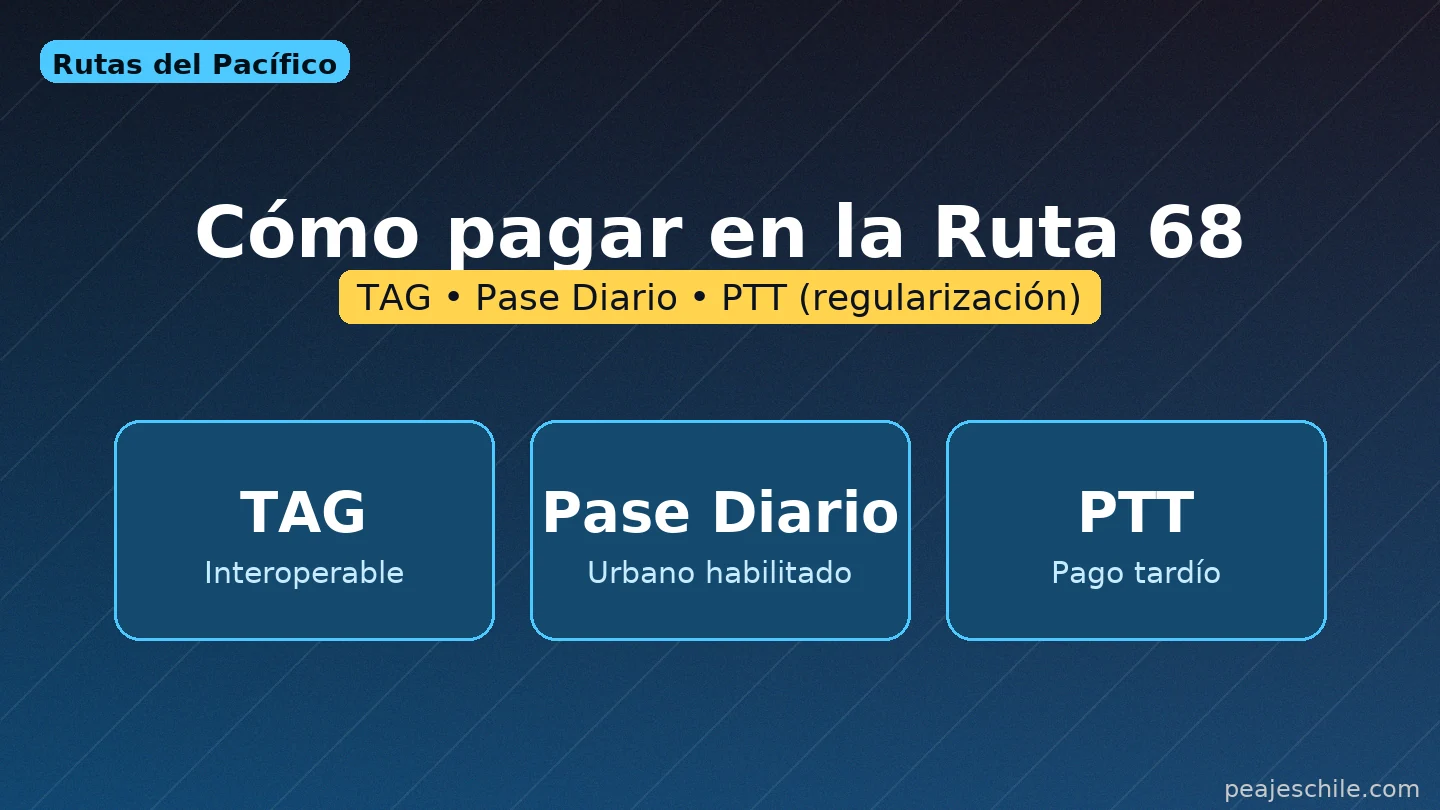 Rutas del Pacífico

Cómo pagar en la Ruta 68

TAG • Pase Diario • PTT (regularización)

TAG
Interoperable

Pase Diario
Urbano habilitado

PTT
Pago tardío

peajeschile.com